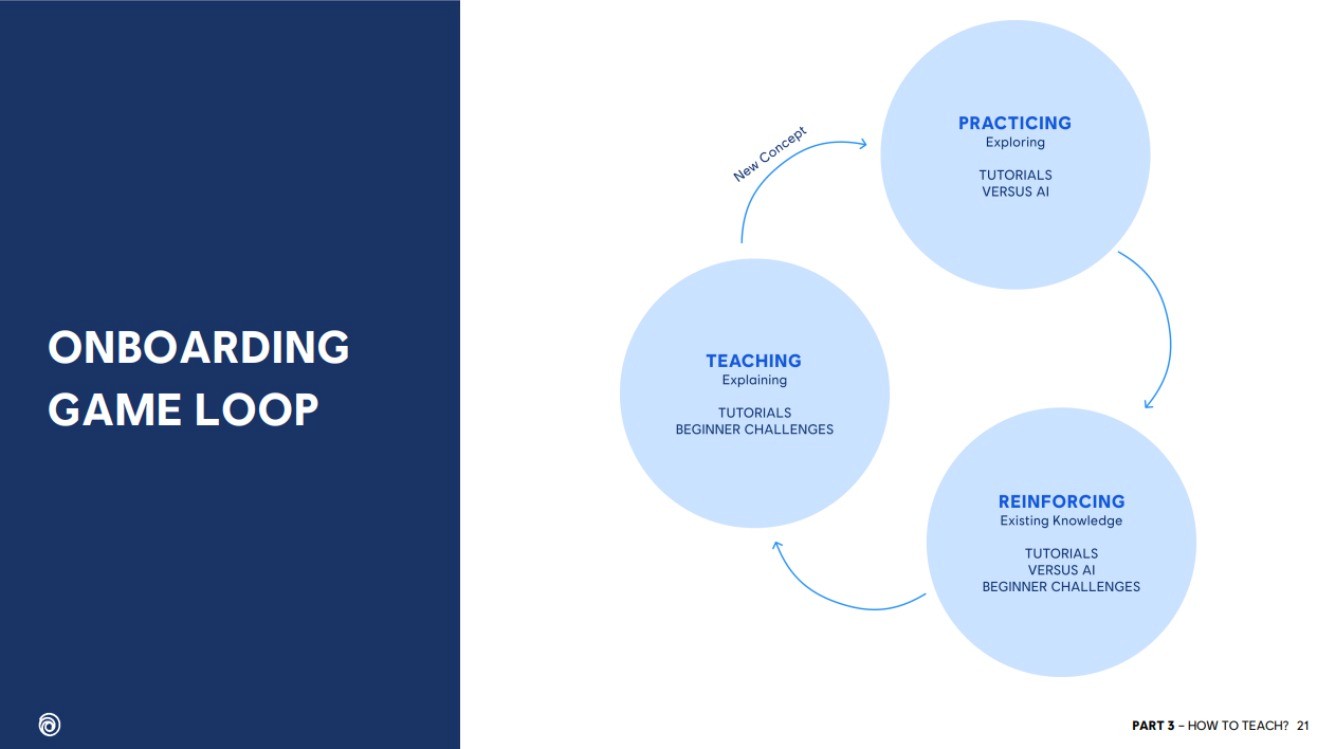 ONBOARDING GAME LOOP

New Concept

PRACTICING
Exploring

TUTORIALS
VERSUS AI

TEACHING
Explaining

TUTORIALS
BEGINNER CHALLENGES

REINFORCING
Existing Knowledge

TUTORIALS
VERSUS AI
BEGINNER CHALLENGES

PART 3 – HOW TO TEACH? 21